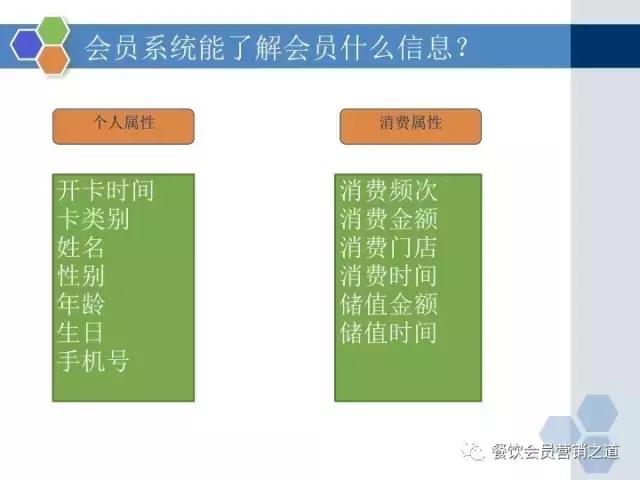 会员系统能了解会员什么信息？

个人属性

开卡时间
卡类别
姓名
性别
年龄
生日
手机号

消费属性

消费频次
消费金额
消费门店
消费时间
储值金额
储值时间

餐饮会员营销之道